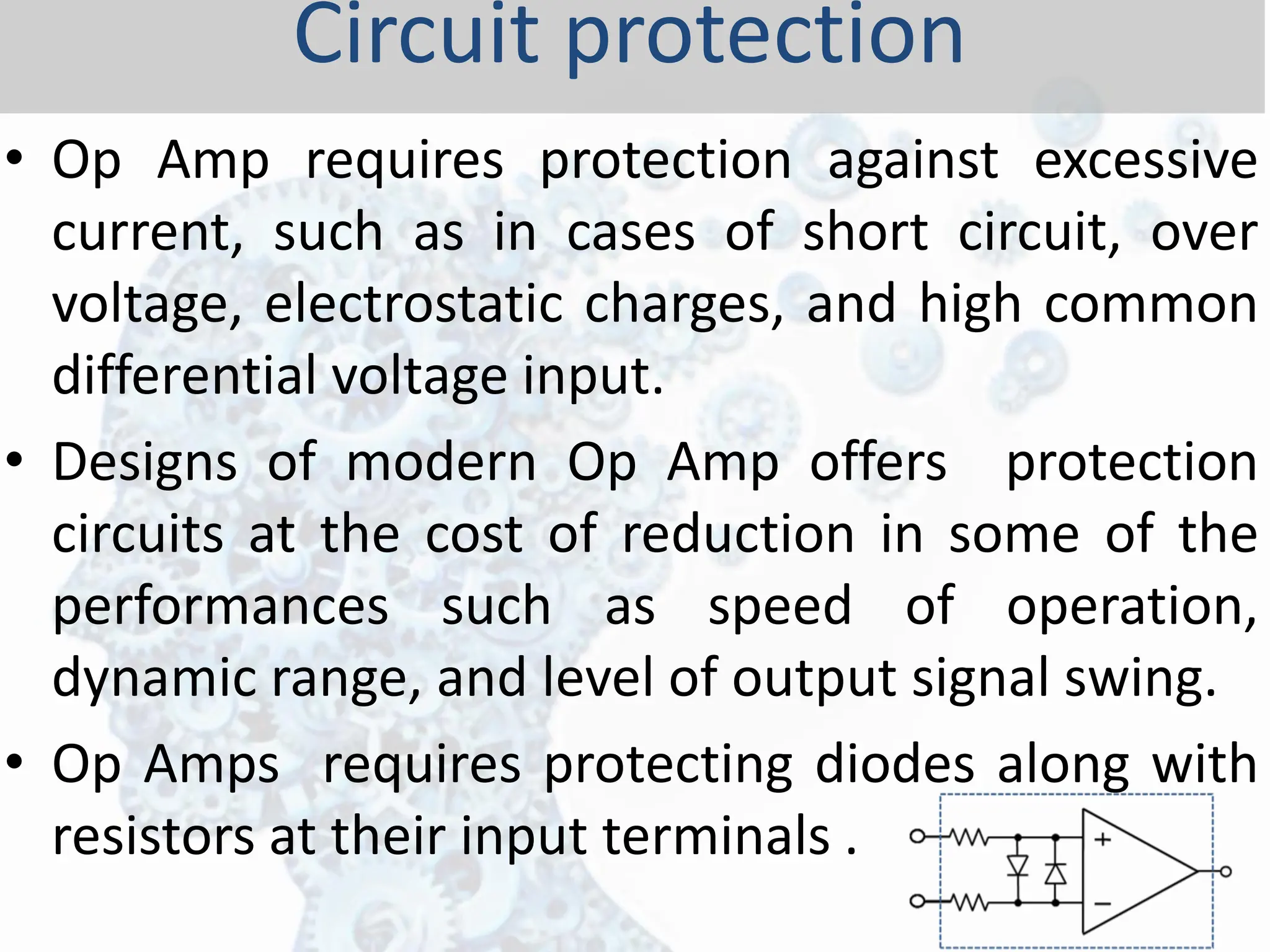 Circuit protection

• Op Amp requires protection against excessive current, such as in cases of short circuit, over voltage, electrostatic charges, and high common differential voltage input.

• Designs of modern Op Amp offers protection circuits at the cost of reduction in some of the performances such as speed of operation, dynamic range, and level of output signal swing.

• Op Amps requires protecting diodes along with resistors at their input terminals .

+
−